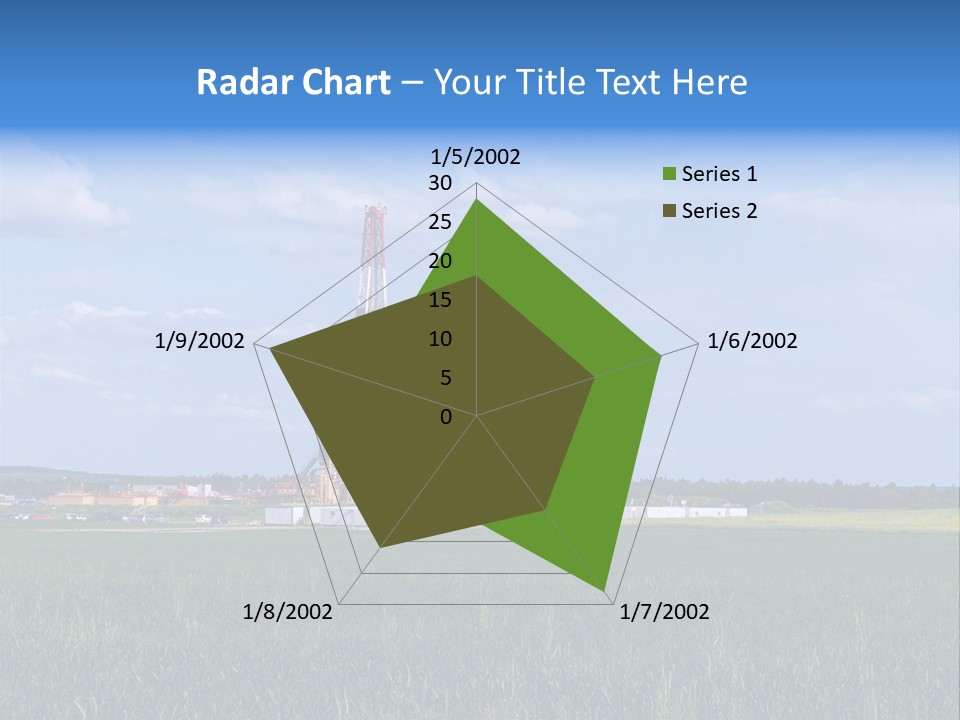 Radar Chart – Your Title Text Here

1/5/2002
30
25
20
15
10
5
0
1/6/2002
1/7/2002
1/8/2002
1/9/2002

Series 1
Series 2